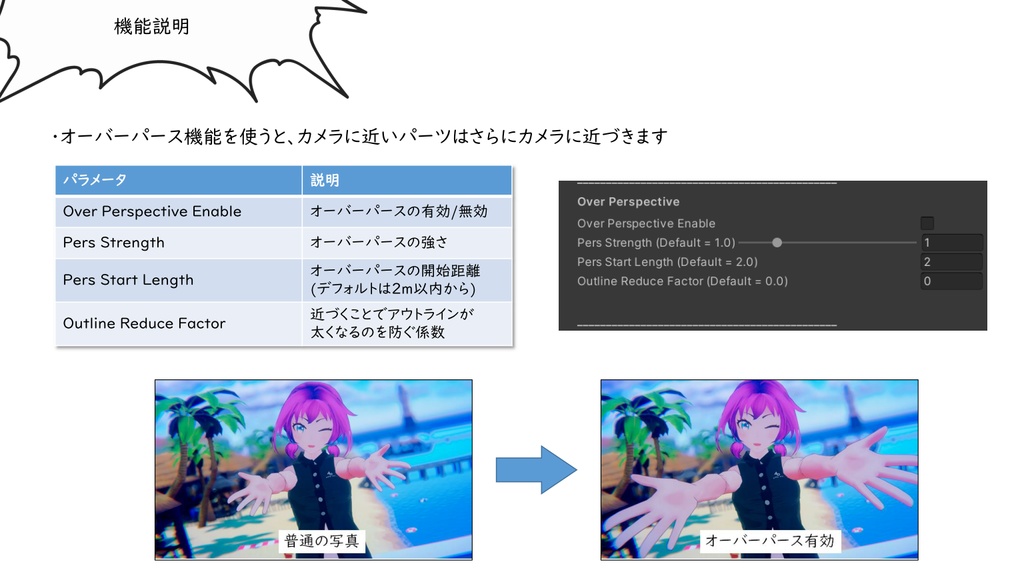 機能説明

・オーバーパース機能を使うと、カメラに近いパーツはさらにカメラに近づきます

| パラメータ | 説明 |
|---|---|
| Over Perspective Enable | オーバーパースの有効/無効 |
| Pers Strength | オーバーパースの強さ |
| Pers Start Length | オーバーパースの開始距離 (デフォルトは2m以内から) |
| Outline Reduce Factor | 近づくことでアウトラインが太くなるのを防ぐ係数 |

Over Perspective
Over Perspective Enable
Pers Strength (Default = 1.0) 1
Pers Start Length (Default = 2.0) 2
Outline Reduce Factor (Default = 0.0) 0

普通の写真

オーバーパース有効